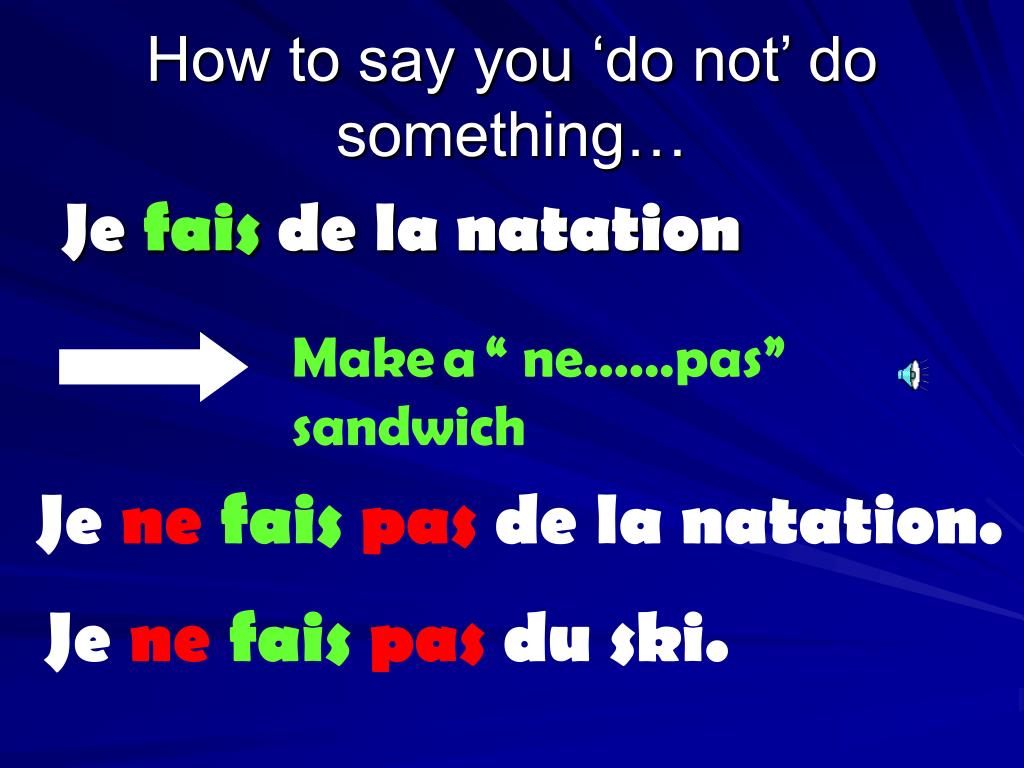 How to say you ‘do not’ do something…

Je fais de la natation

Make a “ ne……pas” sandwich

Je ne fais pas de la natation.

Je ne fais pas du ski.